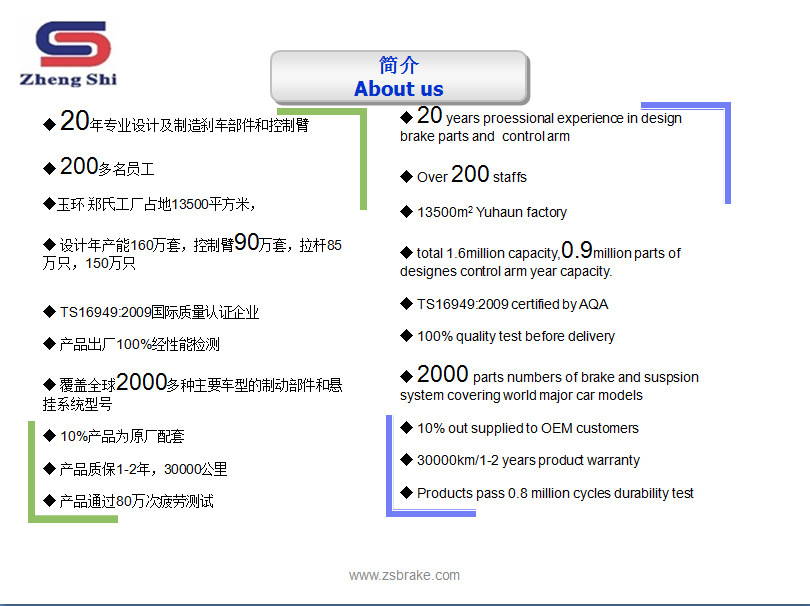 Zheng Shi

简介
About us

◆ 20年专业设计及制造刹车部件和控制臂

◆ 200多名员工

◆玉环 郑氏工厂占地13500平方米，

◆ 设计年产能160万套，控制臂90万套，拉杆85万只，150万只

◆ TS16949:2009国际质量认证企业

◆ 产品出厂100%经性能检测

◆ 覆盖全球2000多种主要车型的制动部件和悬挂系统型号

◆ 10%产品为原厂配套

◆ 产品质保1-2年，30000公里

◆ 产品通过80万次疲劳测试

◆ 20 years proessional experience in design brake parts and control arm

◆ Over 200 staffs

◆ 13500m$^2$ Yuhaun factory

◆ total 1.6million capacity,0.9million parts of designes control arm year capacity.

◆ TS16949:2009 certified by AQA

◆ 100% quality test before delivery

◆ 2000 parts numbers of brake and suspsion system covering world major car models

◆ 10% out supplied to OEM customers

◆ 30000km/1-2 years product warranty

◆ Products pass 0.8 million cycles durability test

www.zsbrake.com